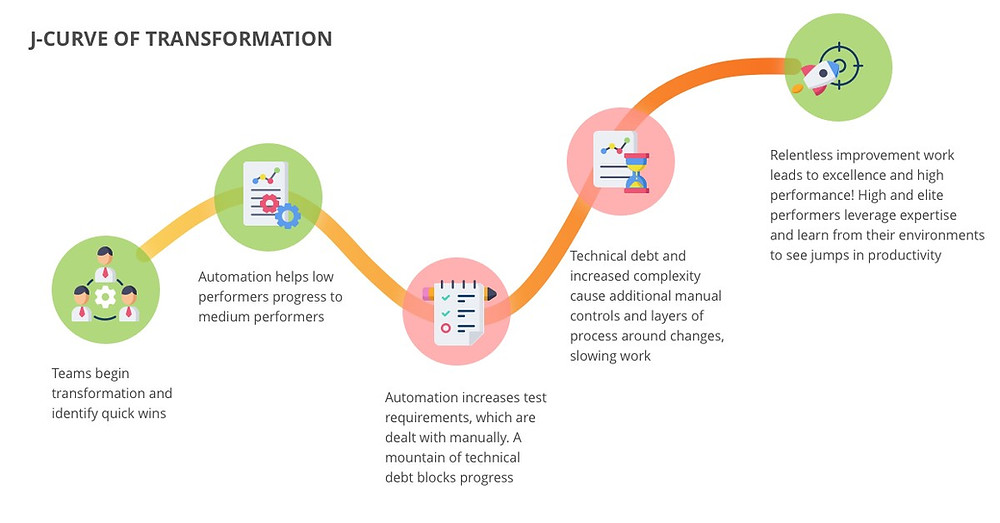 J-CURVE OF TRANSFORMATION

Teams begin transformation and identify quick wins

Automation helps low performers progress to medium performers

Automation increases test requirements, which are dealt with manually. A mountain of technical debt blocks progress

Technical debt and increased complexity cause additional manual controls and layers of process around changes, slowing work

Relentless improvement work leads to excellence and high performance! High and elite performers leverage expertise and learn from their environments to see jumps in productivity